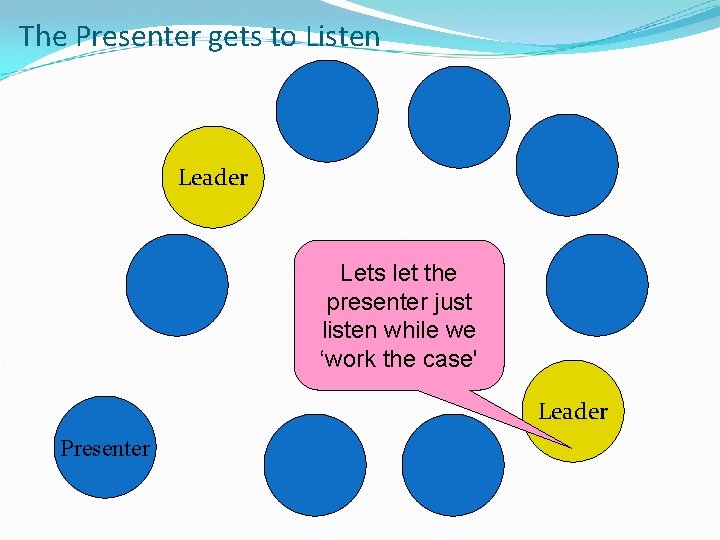 The Presenter gets to Listen

Leader

Lets let the presenter just listen while we ‘work the case'

Leader

Presenter